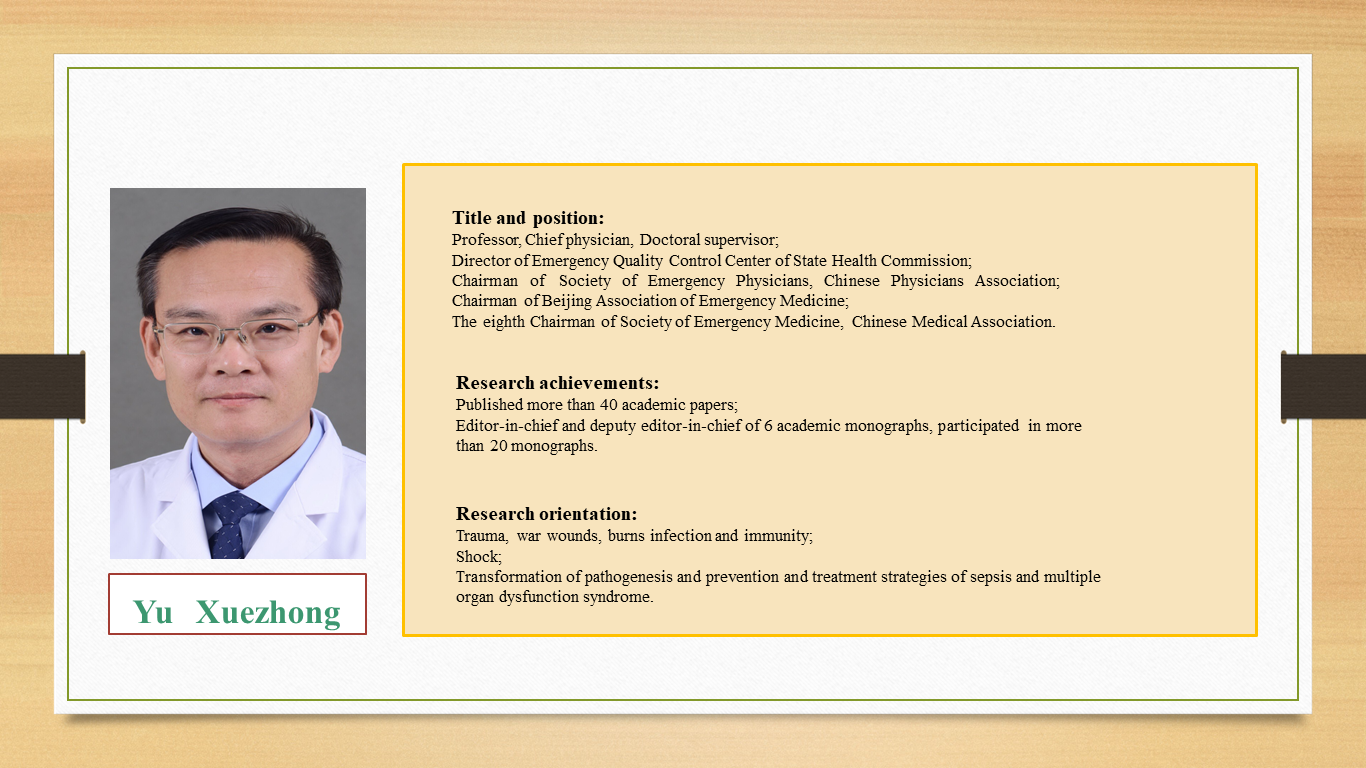 Yu Xuezhong

Title and position:
Professor, Chief physician, Doctoral supervisor;
Director of Emergency Quality Control Center of State Health Commission;
Chairman of Society of Emergency Physicians, Chinese Physicians Association;
Chairman of Beijing Association of Emergency Medicine;
The eighth Chairman of Society of Emergency Medicine, Chinese Medical Association.

Research achievements:
Published more than 40 academic papers;
Editor-in-chief and deputy editor-in-chief of 6 academic monographs, participated in more than 20 monographs.

Research orientation:
Trauma, war wounds, burns infection and immunity;
Shock;
Transformation of pathogenesis and prevention and treatment strategies of sepsis and multiple organ dysfunction syndrome.